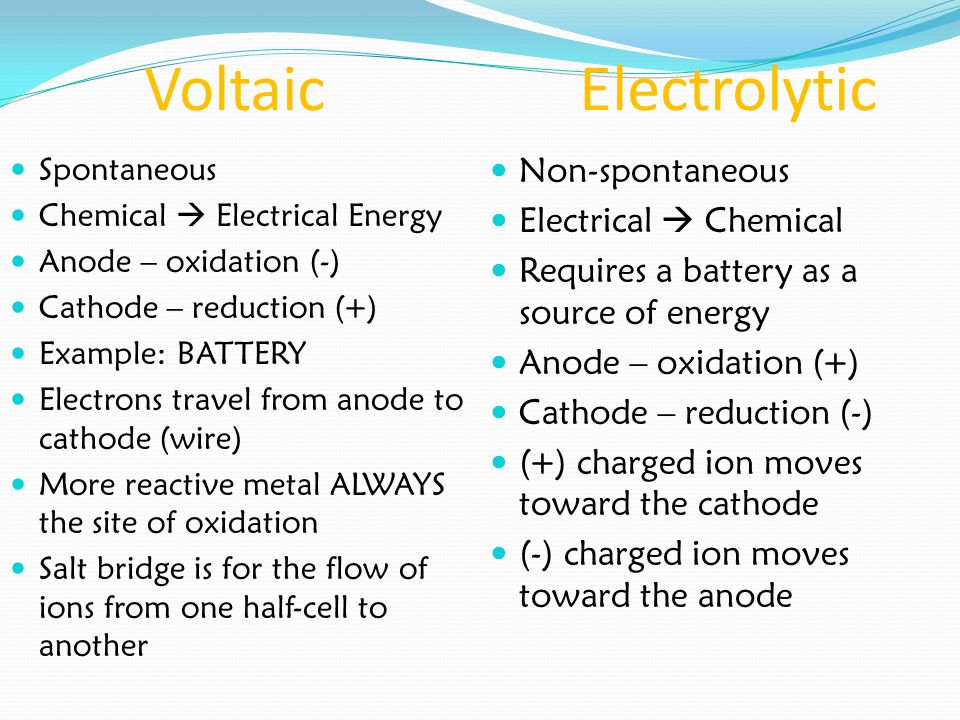 Voltaic

- Spontaneous
- Chemical → Electrical Energy
- Anode – oxidation (-)
- Cathode – reduction (+)
- Example: BATTERY
- Electrons travel from anode to cathode (wire)
- More reactive metal ALWAYS the site of oxidation
- Salt bridge is for the flow of ions from one half-cell to another

Electrolytic

- Non-spontaneous
- Electrical → Chemical
- Requires a battery as a source of energy
- Anode – oxidation (+)
- Cathode – reduction (-)
- (+) charged ion moves toward the cathode
- (-) charged ion moves toward the anode